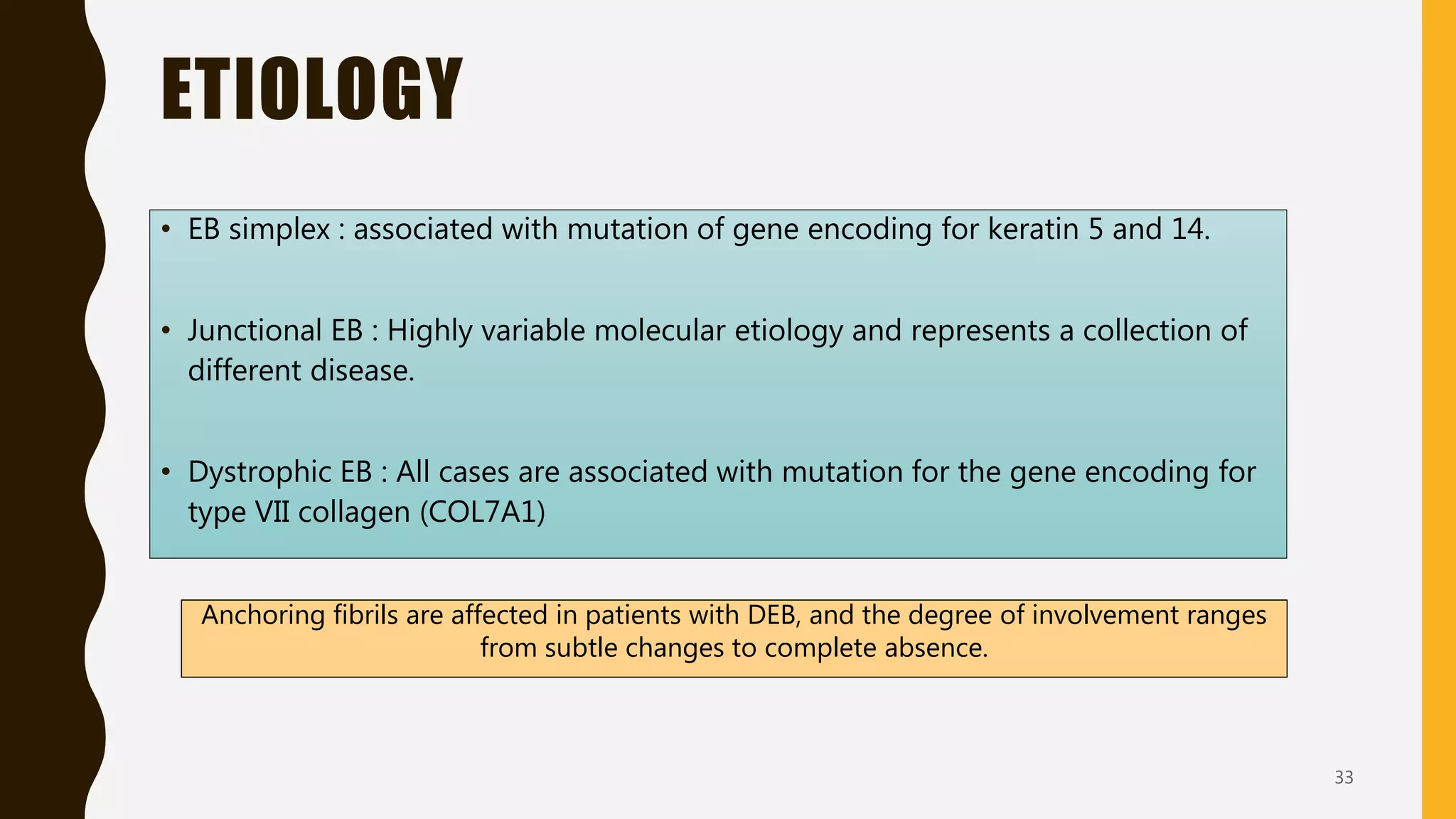 ETIOLOGY

• EB simplex : associated with mutation of gene encoding for keratin 5 and 14.

• Junctional EB : Highly variable molecular etiology and represents a collection of different disease.

• Dystrophic EB : All cases are associated with mutation for the gene encoding for type VII collagen (COL7A1)

Anchoring fibrils are affected in patients with DEB, and the degree of involvement ranges from subtle changes to complete absence.

33